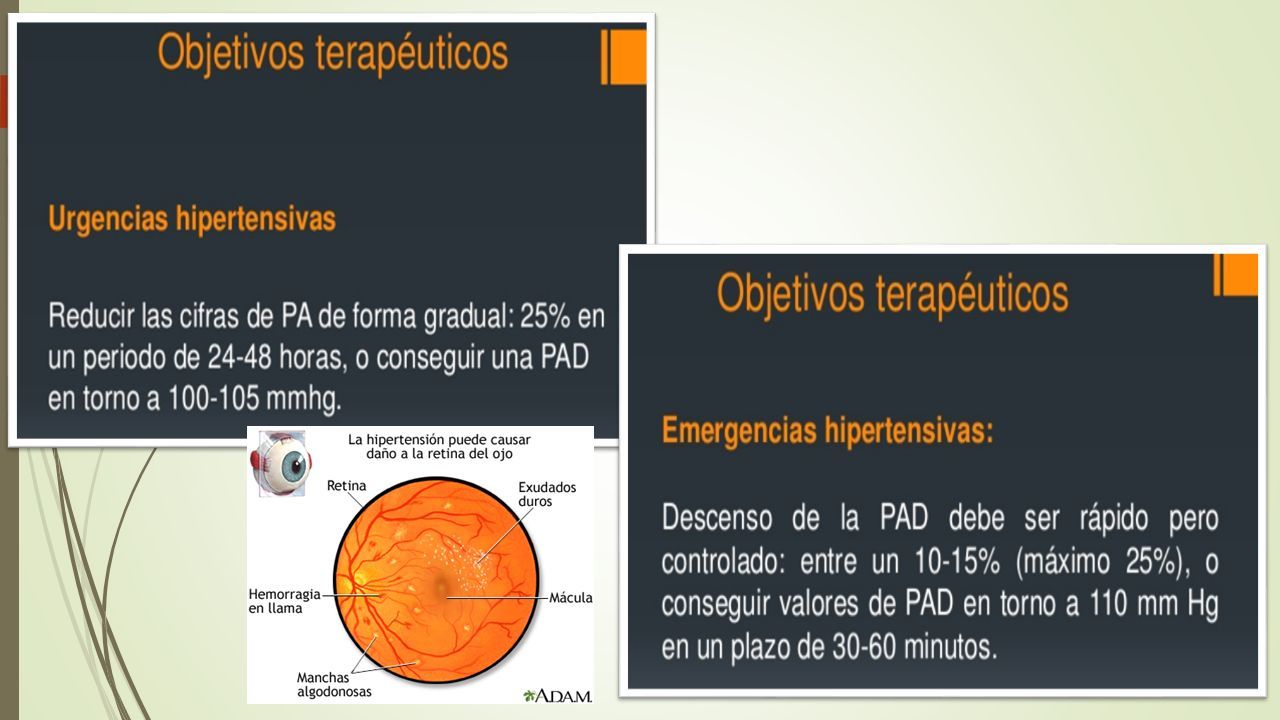 Objetivos terapéuticos

Urgencias hipertensivas

Reducir las cifras de PA de forma gradual: 25% en un periodo de 24-48 horas, o conseguir una PAD en torno a 100-105 mmhg.

La hipertensión puede causar daño a la retina del ojo

Retina

Exudados duros

Hemorragia en llama

Mácula

Manchas algodonosas

ADAM.

Objetivos terapéuticos

Emergencias hipertensivas:

Descenso de la PAD debe ser rápido pero controlado: entre un 10-15% (máximo 25%), o conseguir valores de PAD en torno a 110 mm Hg en un plazo de 30-60 minutos.